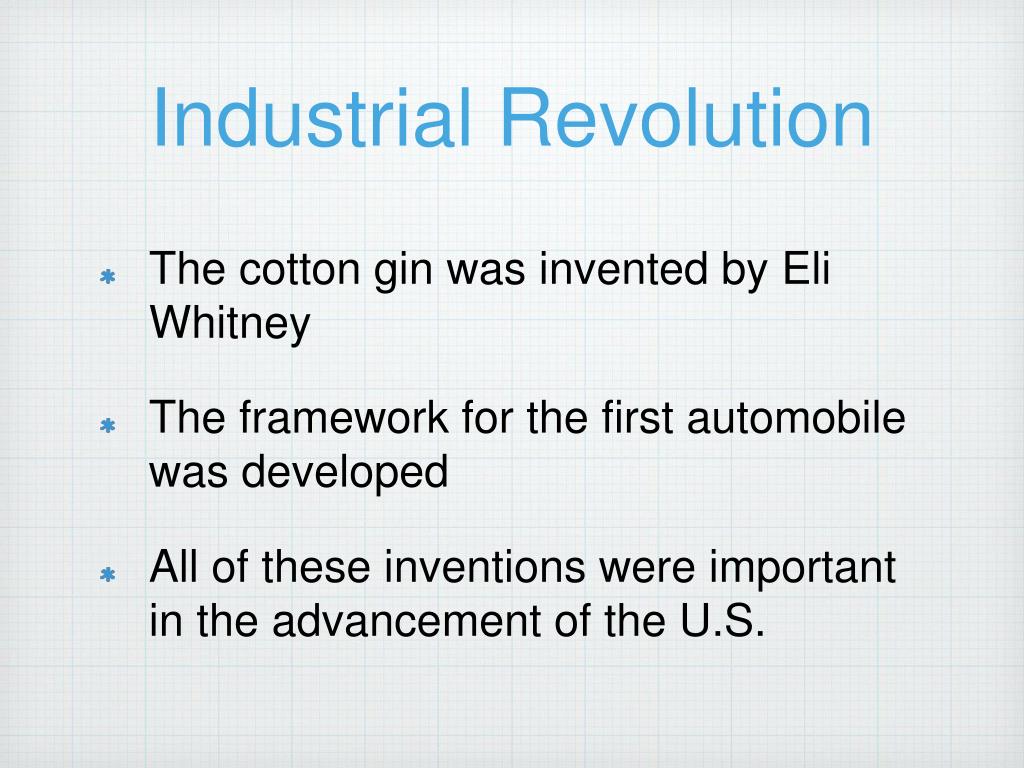 Industrial Revolution

* The cotton gin was invented by Eli Whitney

* The framework for the first automobile was developed

* All of these inventions were important in the advancement of the U.S.